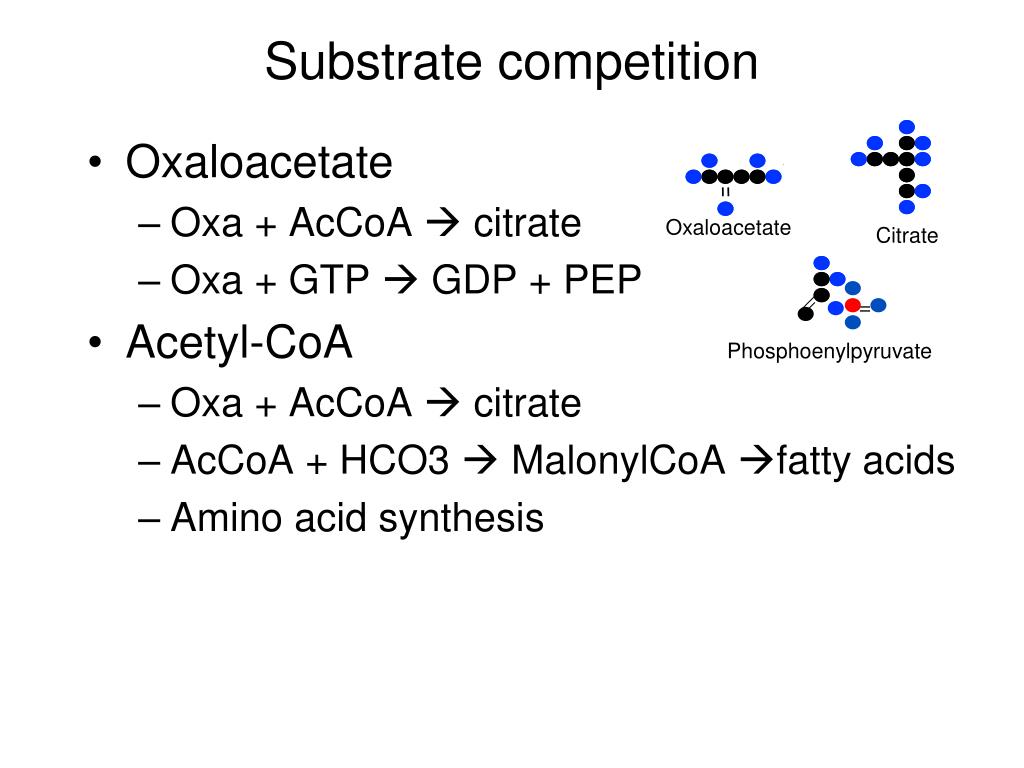 Substrate competition

• Oxaloacetate
– Oxa + AcCoA → citrate
– Oxa + GTP → GDP + PEP
• Acetyl-CoA
– Oxa + AcCoA → citrate
– AcCoA + HCO3 → MalonylCoA →fatty acids
– Amino acid synthesis

Oxaloacetate

Citrate

Phosphoenylpyruvate